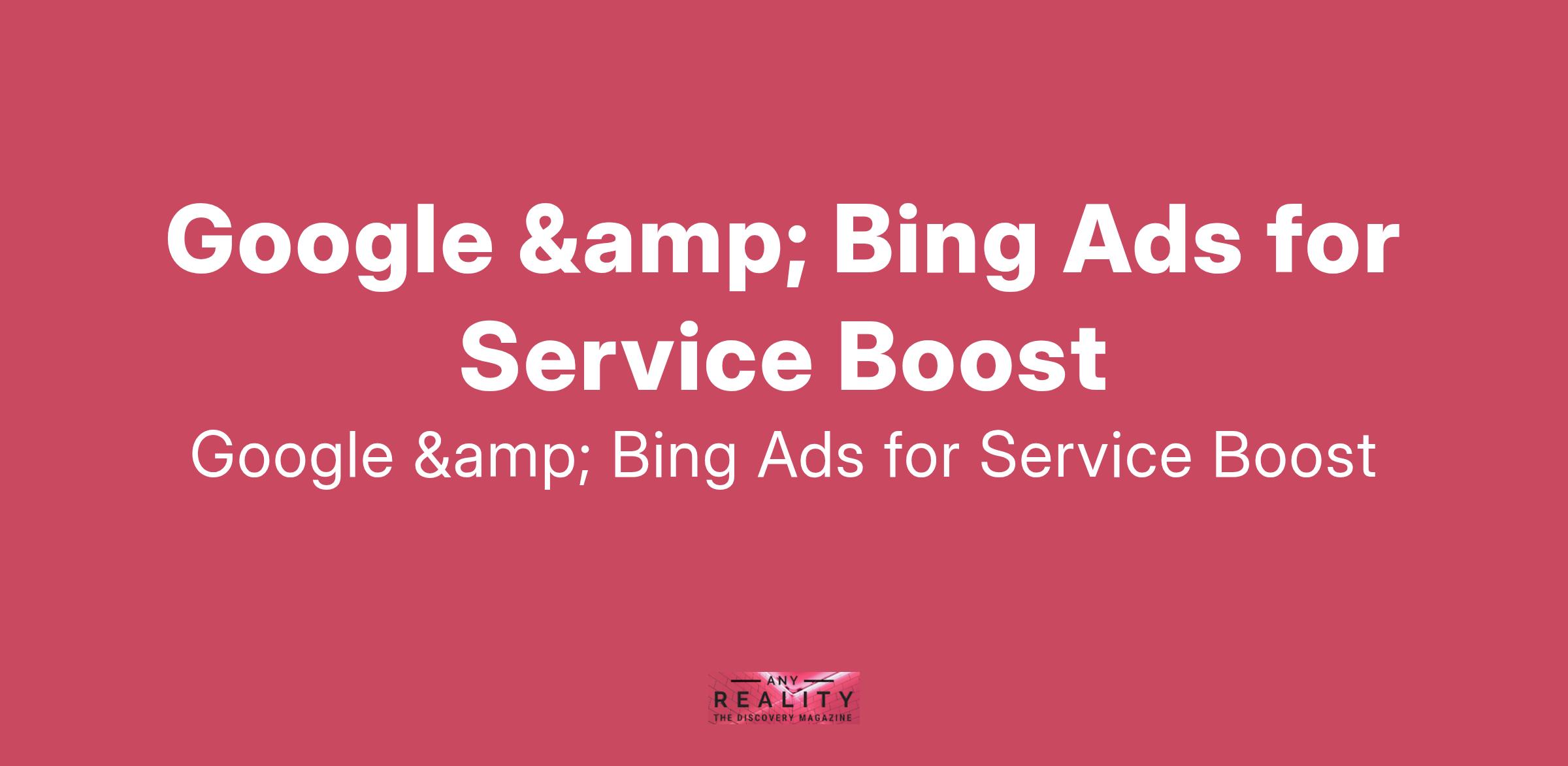 Google &amp; Bing Ads for Service Boost

Google &amp; Bing Ads for Service Boost

ANY
REALITY
THE DISCOVERY MAGAZINE